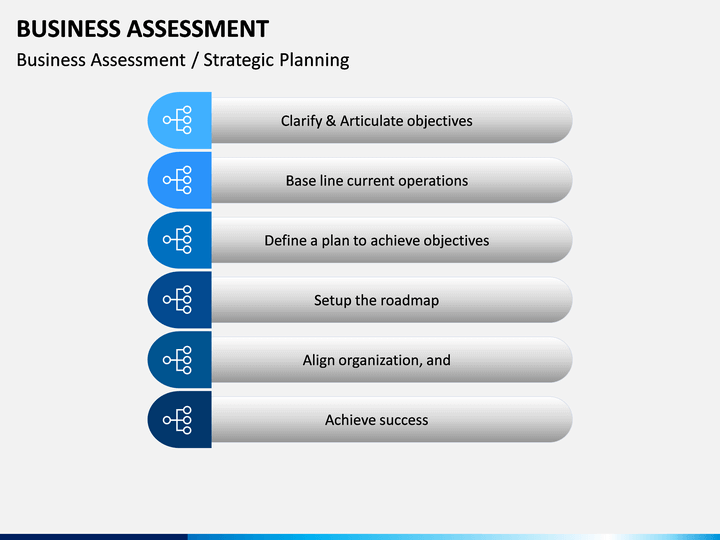 BUSINESS ASSESSMENT

Business Assessment / Strategic Planning

Clarify & Articulate objectives

Base line current operations

Define a plan to achieve objectives

Setup the roadmap

Align organization, and

Achieve success